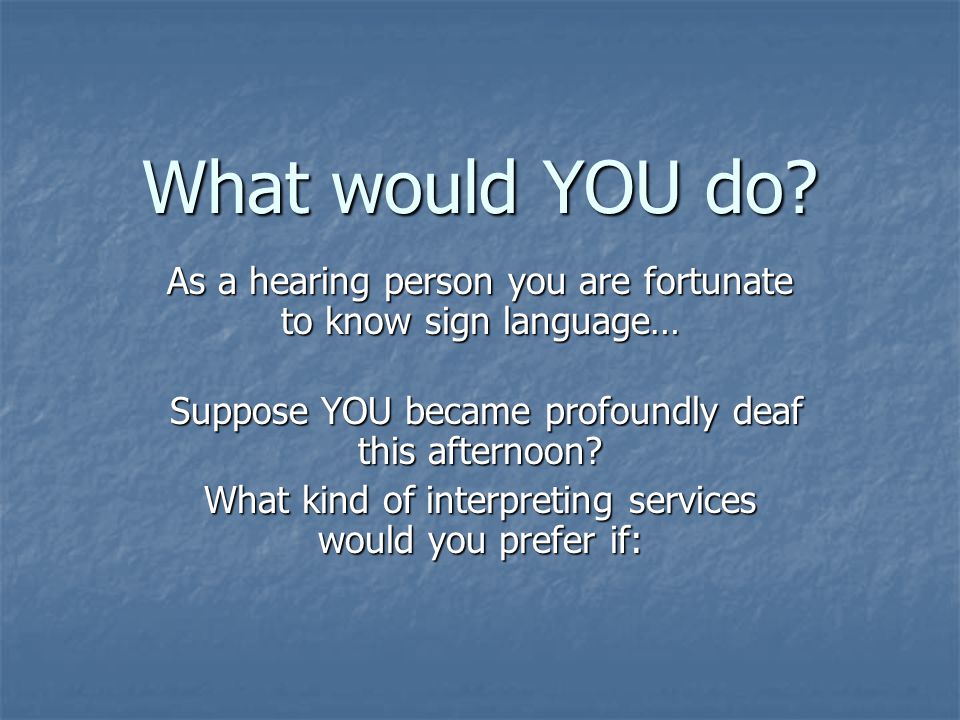 What would YOU do?

As a hearing person you are fortunate to know sign language…

Suppose YOU became profoundly deaf this afternoon?

What kind of interpreting services would you prefer if: